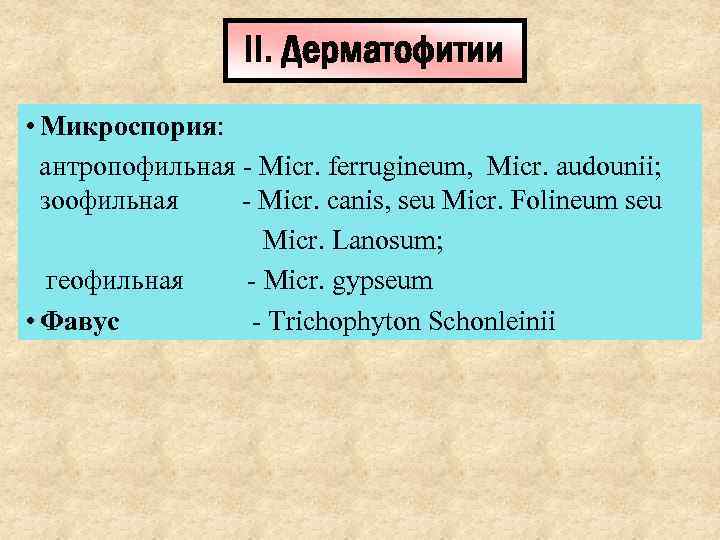 II. Дерматофитии

• Микроспория:

антропофильная - Micr. ferrugineum, Micr. audounii;
зоофильная - Micr. canis, seu Micr. Folineum seu Micr. Lanosum;
геофильная - Micr. gypseum

• Фавус - Trichophyton Schonleinii